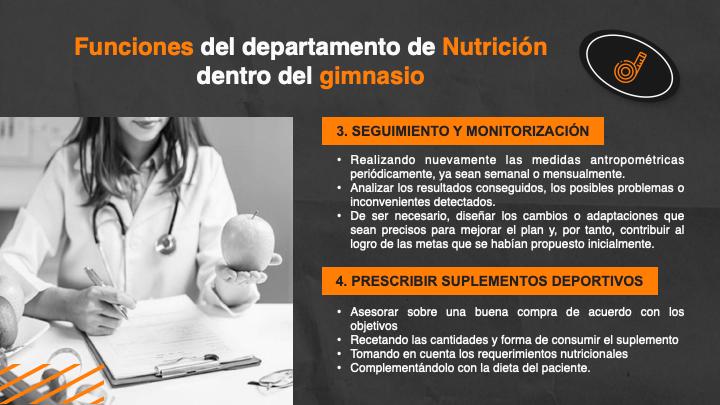 Funciones del departamento de Nutrición dentro del gimnasio

3. SEGUIMIENTO Y MONITORIZACIÓN

• Realizando nuevamente las medidas antropométricas periódicamente, ya sean semanal o mensualmente.
• Analizar los resultados conseguidos, los posibles problemas o inconvenientes detectados.
• De ser necesario, diseñar los cambios o adaptaciones que sean precisos para mejorar el plan y, por tanto, contribuir al logro de las metas que se habían propuesto inicialmente.

4. PRESCRIBIR SUPLEMENTOS DEPORTIVOS

• Asesorar sobre una buena compra de acuerdo con los objetivos
• Recetando las cantidades y forma de consumir el suplemento
• Tomando en cuenta los requerimientos nutricionales
• Complementándolo con la dieta del paciente.